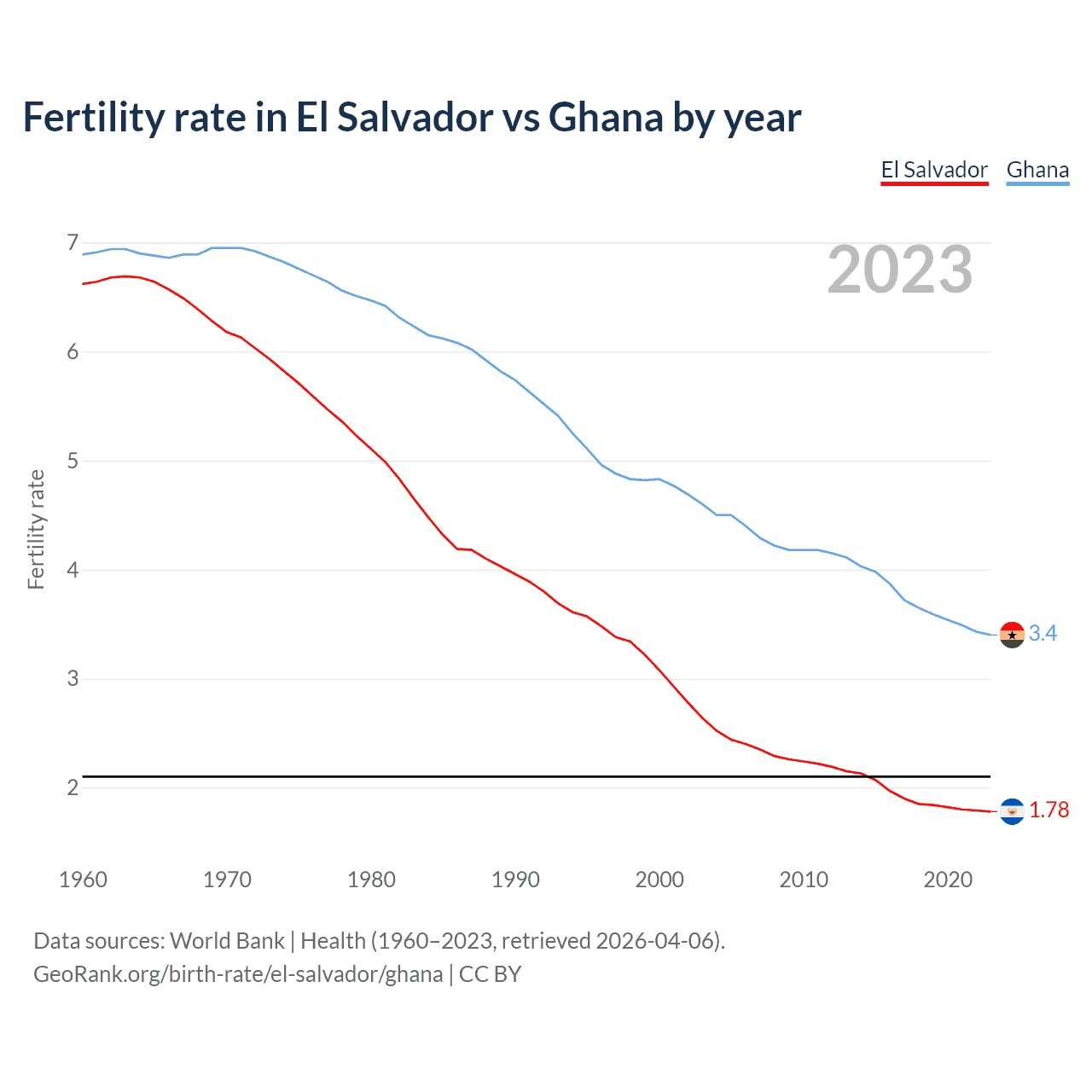 Fertility rate in El Salvador vs Ghana by year

El Salvador Ghana

2023

Fertility rate

7
6
5
4
3
2

3.4
1.78

1960 1970 1980 1990 2000 2010 2020

Data sources: World Bank | Health (1960–2023, retrieved 2026-04-06).
GeoRank.org/birth-rate/el-salvador/ghana | CC BY